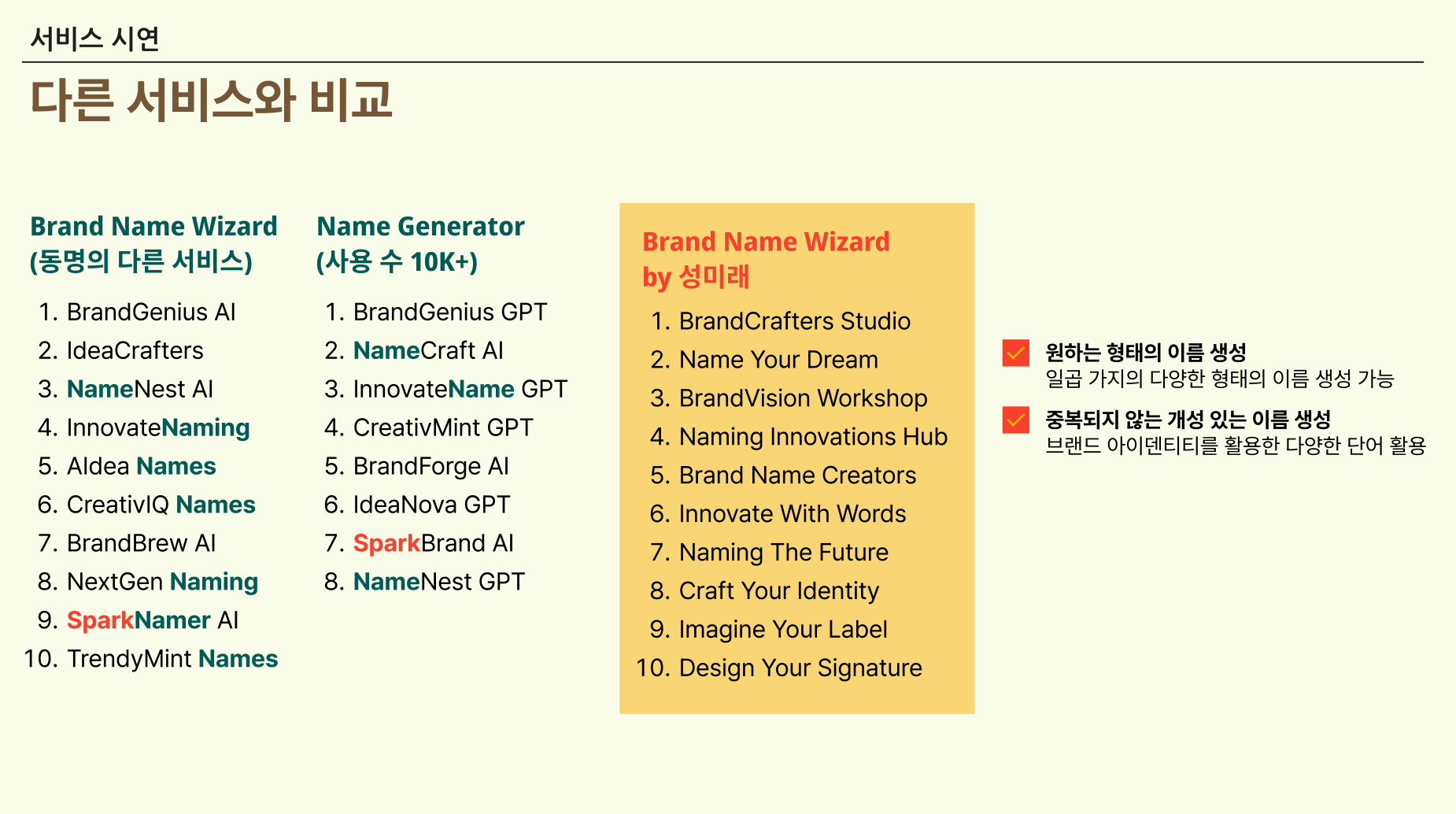 서비스 시연

다른 서비스와 비교

Brand Name Wizard
(동명의 다른 서비스)

1. BrandGenius AI
2. IdeaCrafters
3. NameNest AI
4. InnovateNaming
5. AIdea Names
6. CreativIQ Names
7. BrandBrew AI
8. NextGen Naming
9. SparkNamer AI
10. TrendyMint Names

Name Generator
(사용 수 10K+)

1. BrandGenius GPT
2. NameCraft AI
3. InnovateName GPT
4. CreativMint GPT
5. BrandForge AI
6. IdeaNova GPT
7. SparkBrand AI
8. NameNest GPT

Brand Name Wizard
by 성미래

1. BrandCrafters Studio
2. Name Your Dream
3. BrandVision Workshop
4. Naming Innovations Hub
5. Brand Name Creators
6. Innovate With Words
7. Naming The Future
8. Craft Your Identity
9. Imagine Your Label
10. Design Your Signature

원하는 형태의 이름 생성
일곱 가지의 다양한 형태의 이름 생성 가능

중복되지 않는 개성 있는 이름 생성
브랜드 아이덴티티를 활용한 다양한 단어 활용